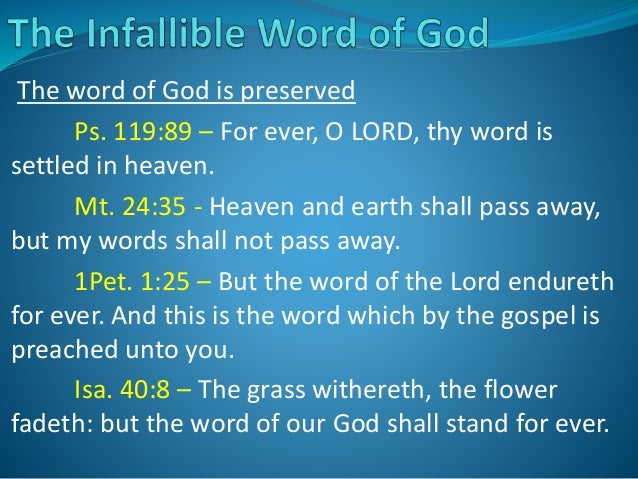 The Infallible Word of God

The word of God is preserved

Ps. 119:89 – For ever, O LORD, thy word is settled in heaven.

Mt. 24:35 - Heaven and earth shall pass away, but my words shall not pass away.

1Pet. 1:25 – But the word of the Lord endureth for ever. And this is the word which by the gospel is preached unto you.

Isa. 40:8 – The grass withereth, the flower fadeth: but the word of our God shall stand for ever.